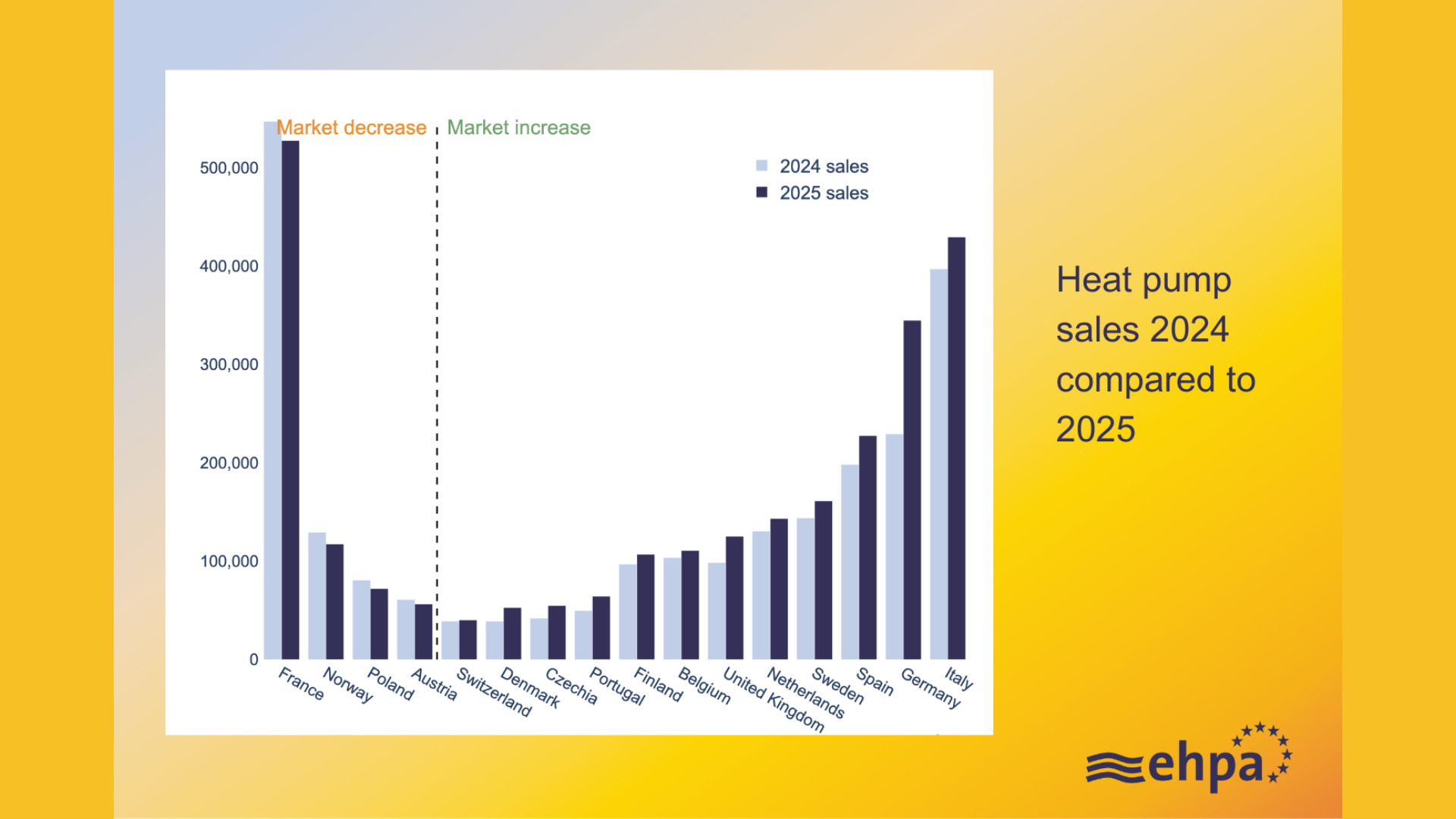 Market decrease
Market increase

2024 sales
2025 sales

500,000
400,000
300,000
200,000
100,000
0

France
Norway
Poland
Austria
Switzerland
Denmark
Czechia
Portugal
Finland
Belgium
United Kingdom
Netherlands
Sweden
Spain
Germany
Italy

Heat pump sales 2024 compared to 2025

ehpa